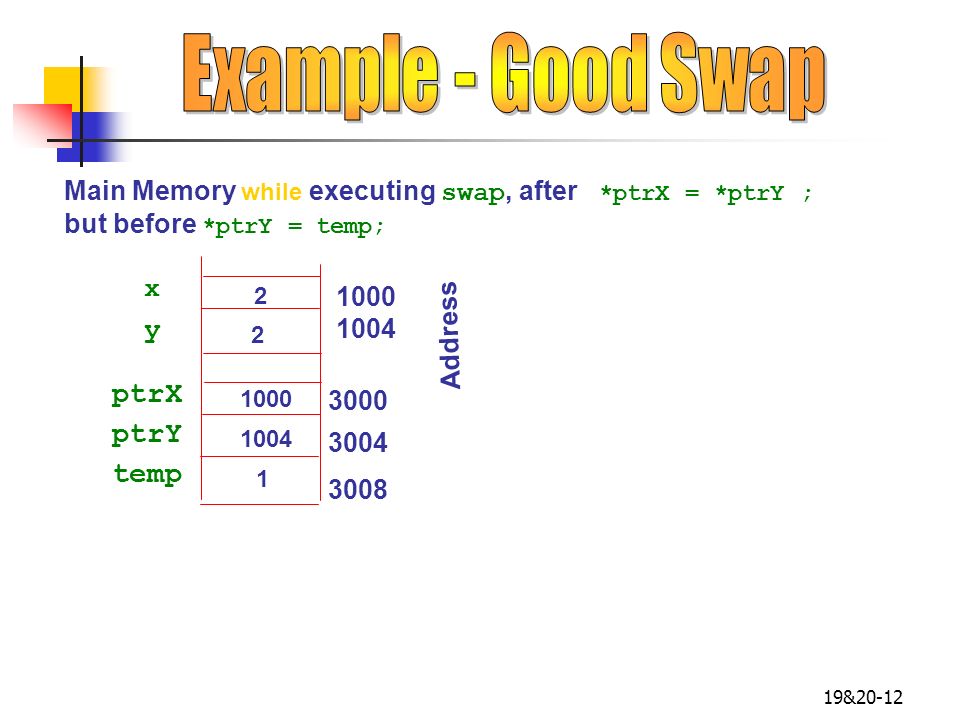 Example - Good Swap

Main Memory while executing swap, after *ptrX = *ptrY ; but before *ptrY = temp;

| | | |
|---|---|---|
| x | 2 | 1000 |
| y | 2 | 1004 |
| | | |
| ptrX | 1000 | 3000 |
| ptrY | 1004 | 3004 |
| temp | 1 | 3008 |

Address

19&20-12